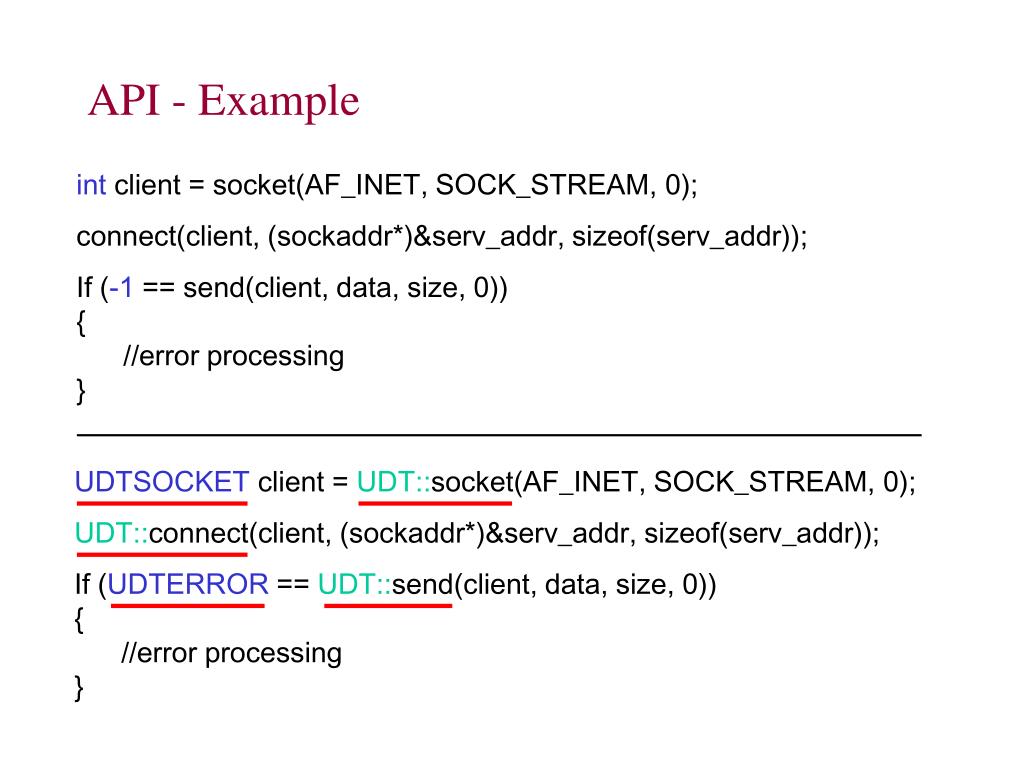 API - Example

int client = socket(AF_INET, SOCK_STREAM, 0);

connect(client, (sockaddr*)&serv_addr, sizeof(serv_addr));

If (-1 == send(client, data, size, 0))
{
//error processing
}

UDTSOCKET client = UDT::socket(AF_INET, SOCK_STREAM, 0);

UDT::connect(client, (sockaddr*)&serv_addr, sizeof(serv_addr));

If (UDTERROR == UDT::send(client, data, size, 0))
{
//error processing
}